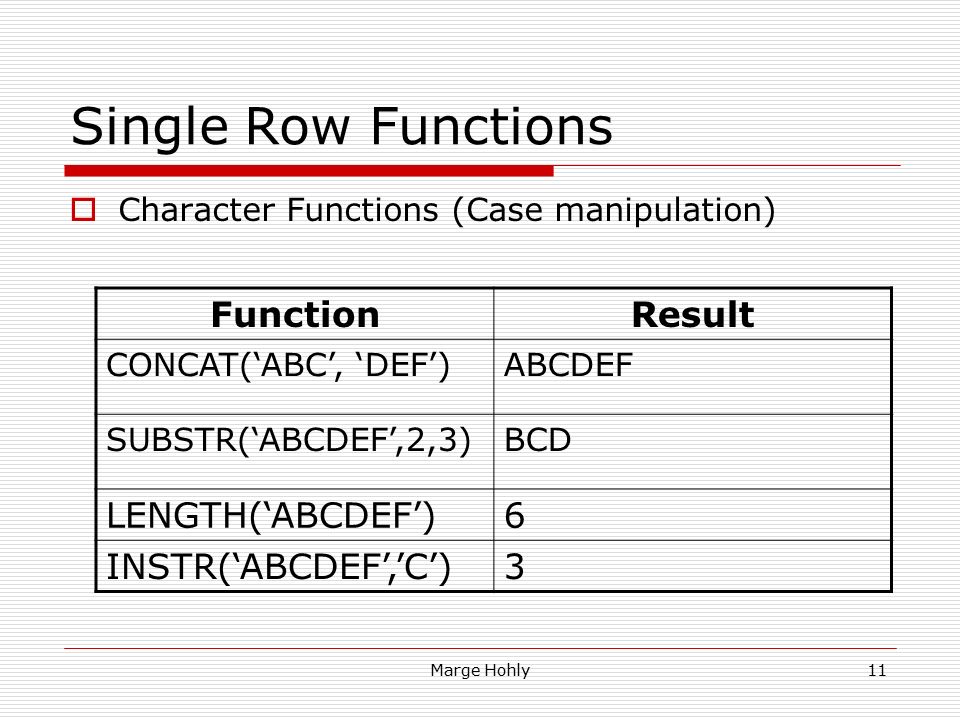 Single Row Functions

Character Functions (Case manipulation)

| Function | Result |
|---|---|
| CONCAT(‘ABC’, ‘DEF’) | ABCDEF |
| SUBSTR(‘ABCDEF’,2,3) | BCD |
| LENGTH(‘ABCDEF’) | 6 |
| INSTR(‘ABCDEF’,’C’) | 3 |

Marge Hohly

11